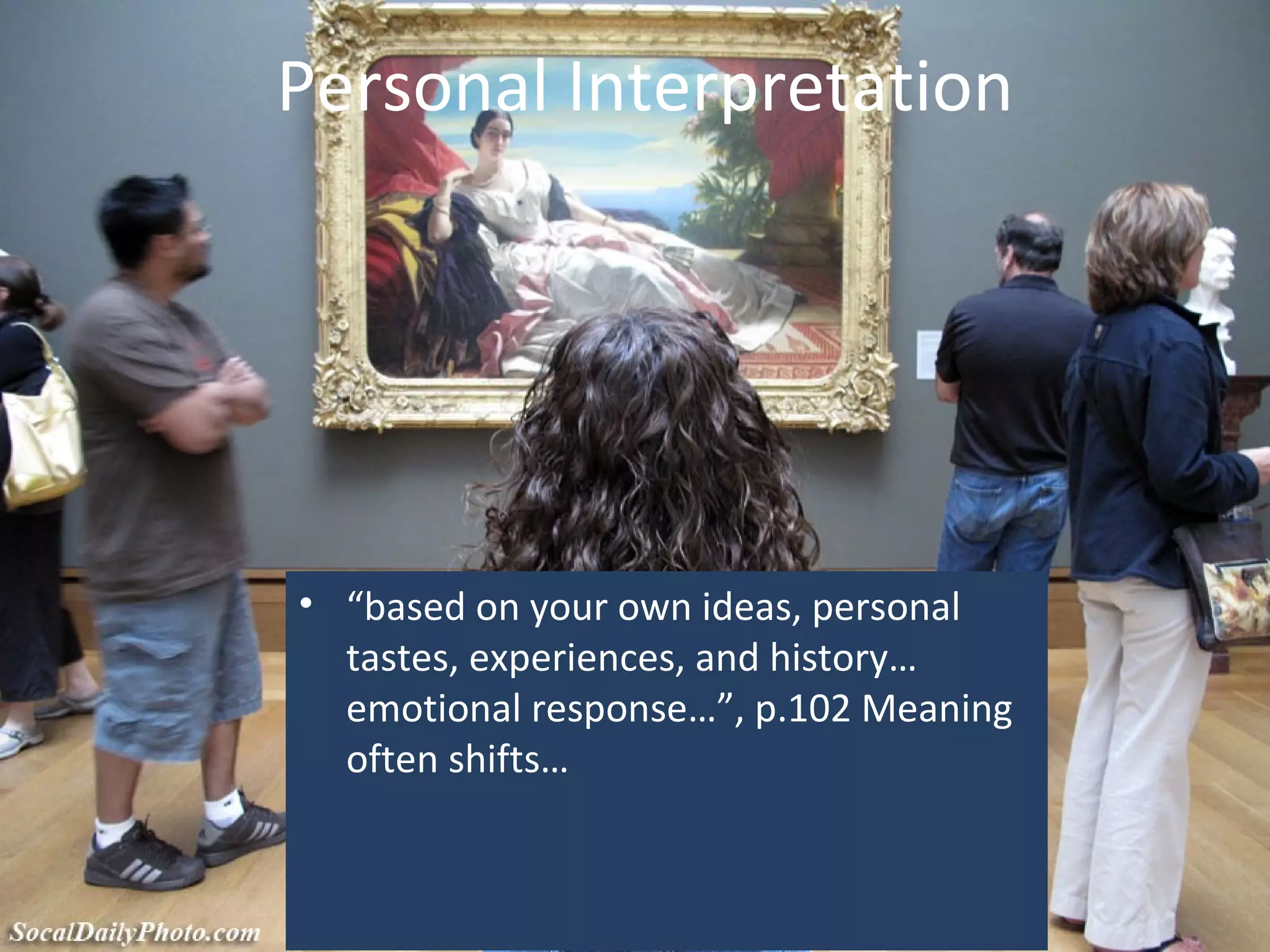 Personal Interpretation

• “based on your own ideas, personal tastes, experiences, and history… emotional response…”, p.102 Meaning often shifts…

SocalDailyPhoto.com